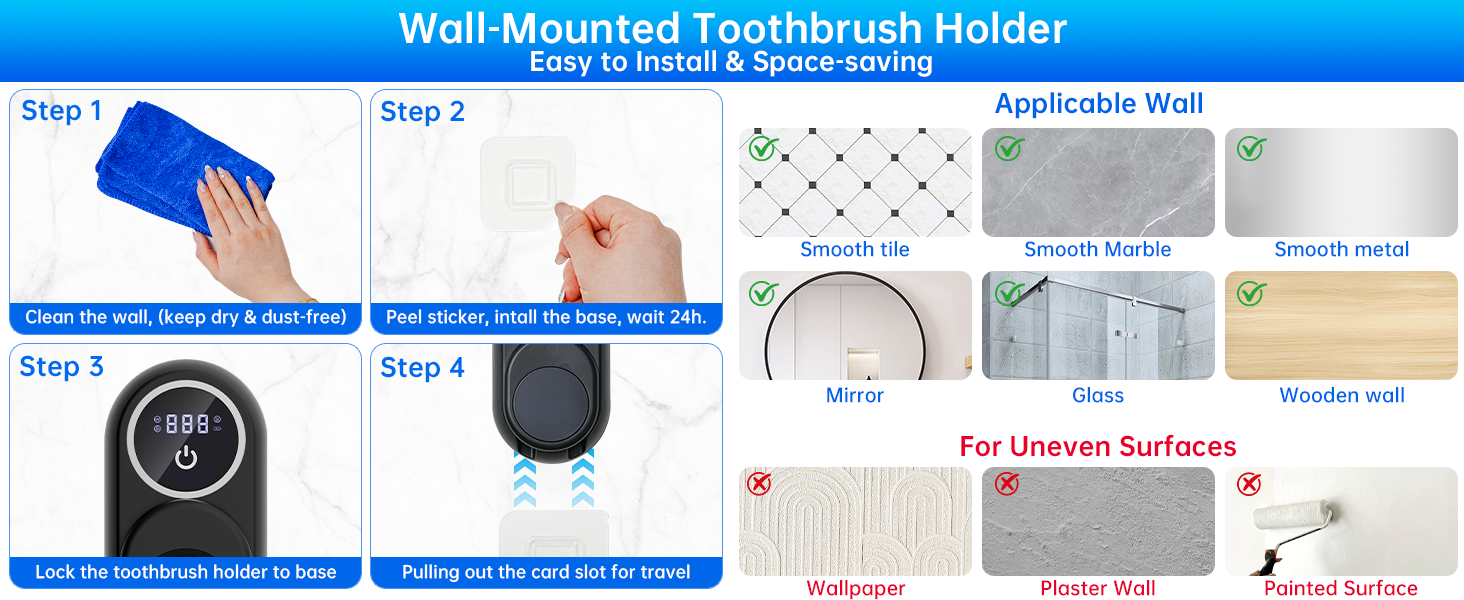 Wall-Mounted Toothbrush Holder
Easy to Install & Space-saving

Step 1
Clean the wall, (keep dry & dust-free)

Step 2
Peel sticker, intall the base, wait 24h.

Step 3
888
Lock the toothbrush holder to base

Step 4
Pulling out the card slot for travel

Applicable Wall

Smooth tile
Smooth Marble
Smooth metal
Mirror
Glass
Wooden wall

For Uneven Surfaces

Wallpaper
Plaster Wall
Painted Surface